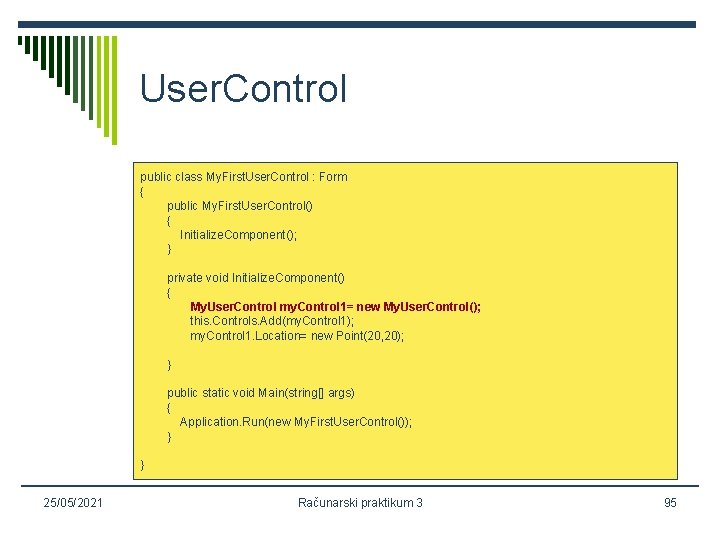 UserControl

public class MyFirstUserControl : Form
{
public MyFirstUserControl()
{
InitializeComponent();
}

private void InitializeComponent()
{
MyUserControl myControl1= new MyUserControl();
this.Controls.Add(myControl1);
myControl1.Location= new Point(20,20);

}

public static void Main(string[] args)
{
Application.Run(new MyFirstUserControl());
}

}

25/05/2021

Računarski praktikum 3

95